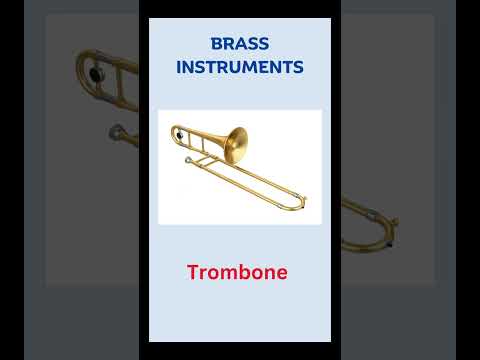 BRASS INSTRUMENTS

Trombone